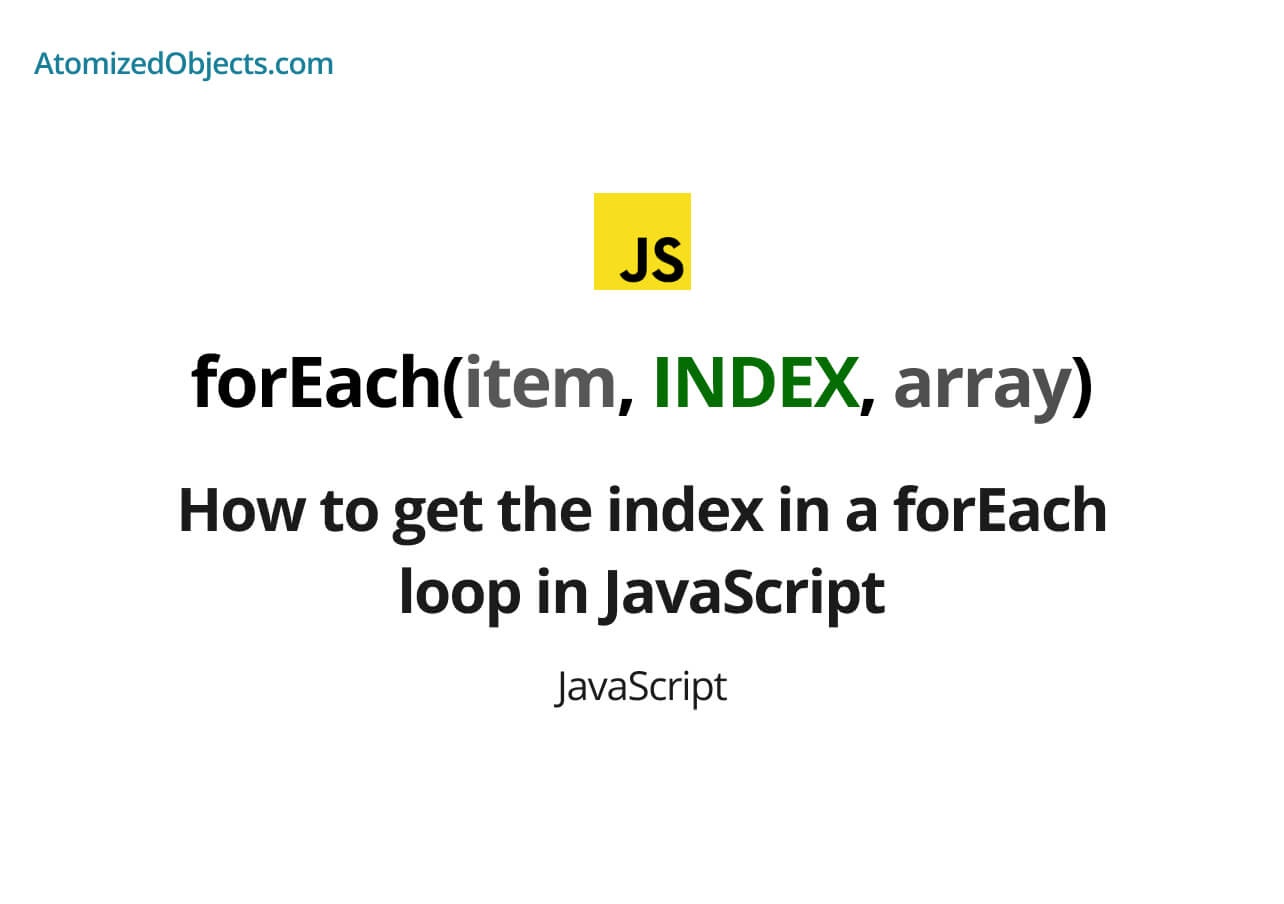 AtomizedObjects.com

JS

forEach(item, INDEX, array)

How to get the index in a forEach loop in JavaScript

JavaScript